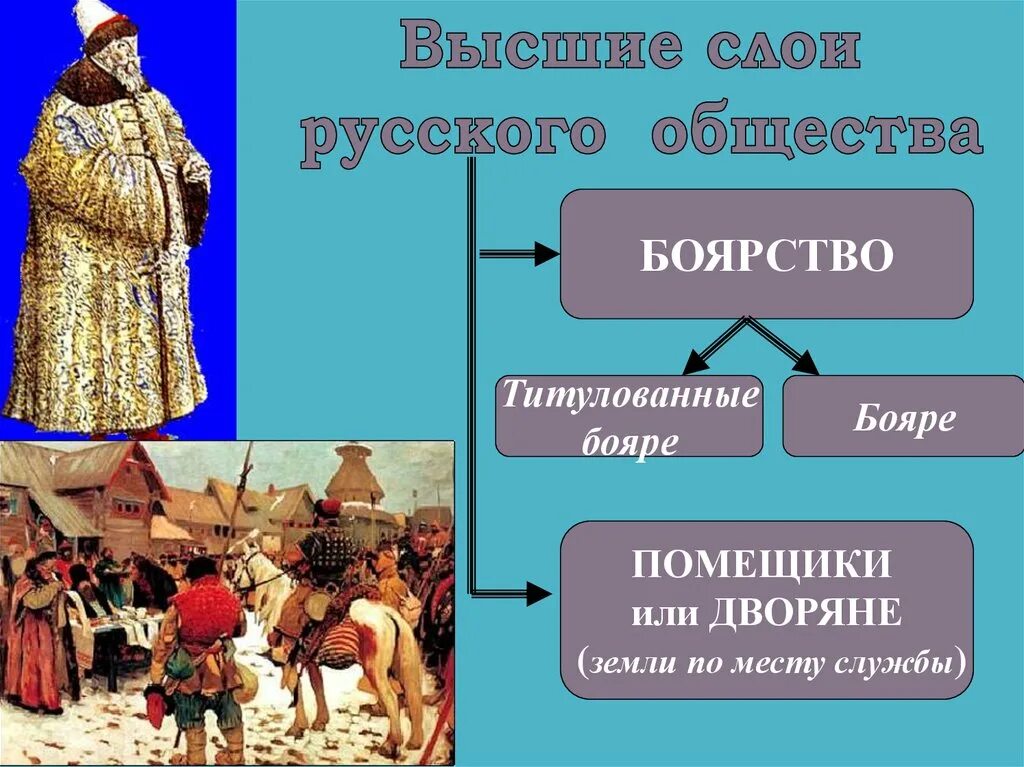 Высшие слои русского общества

БОЯРСТВО

Титулованные бояре

Бояре

ПОМЕЩИКИ или ДВОРЯНЕ (земли по месту службы)